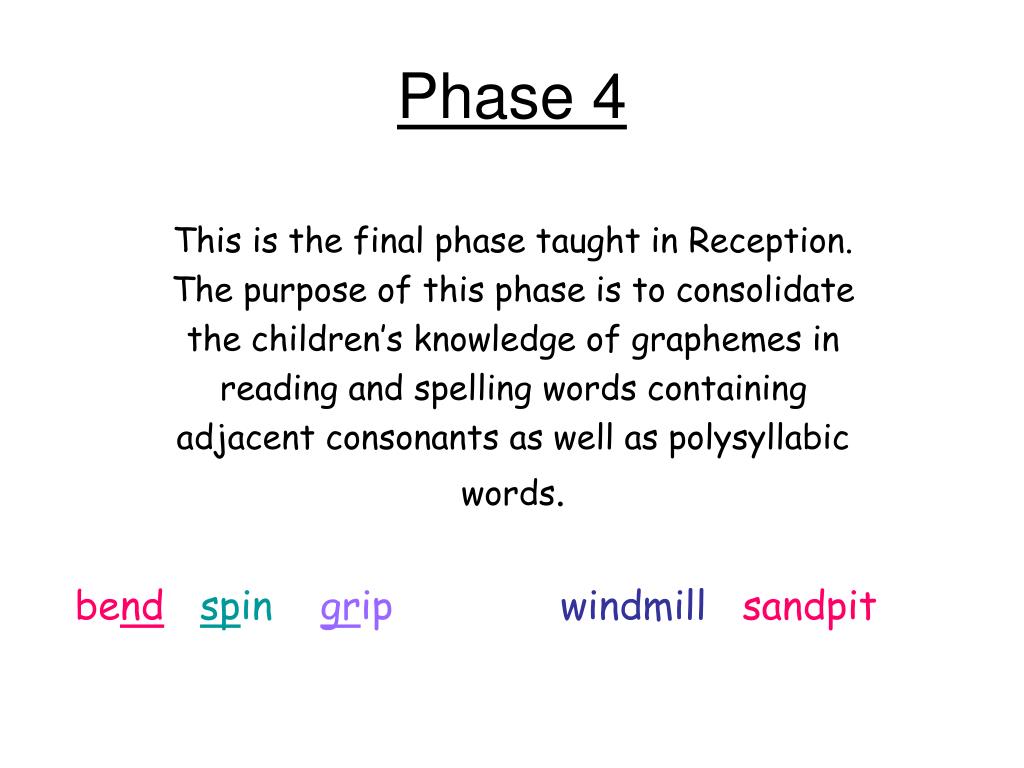 Phase 4

This is the final phase taught in Reception. The purpose of this phase is to consolidate the children's knowledge of graphemes in reading and spelling words containing adjacent consonants as well as polysyllabic words.

bend spin grip windmill sandpit